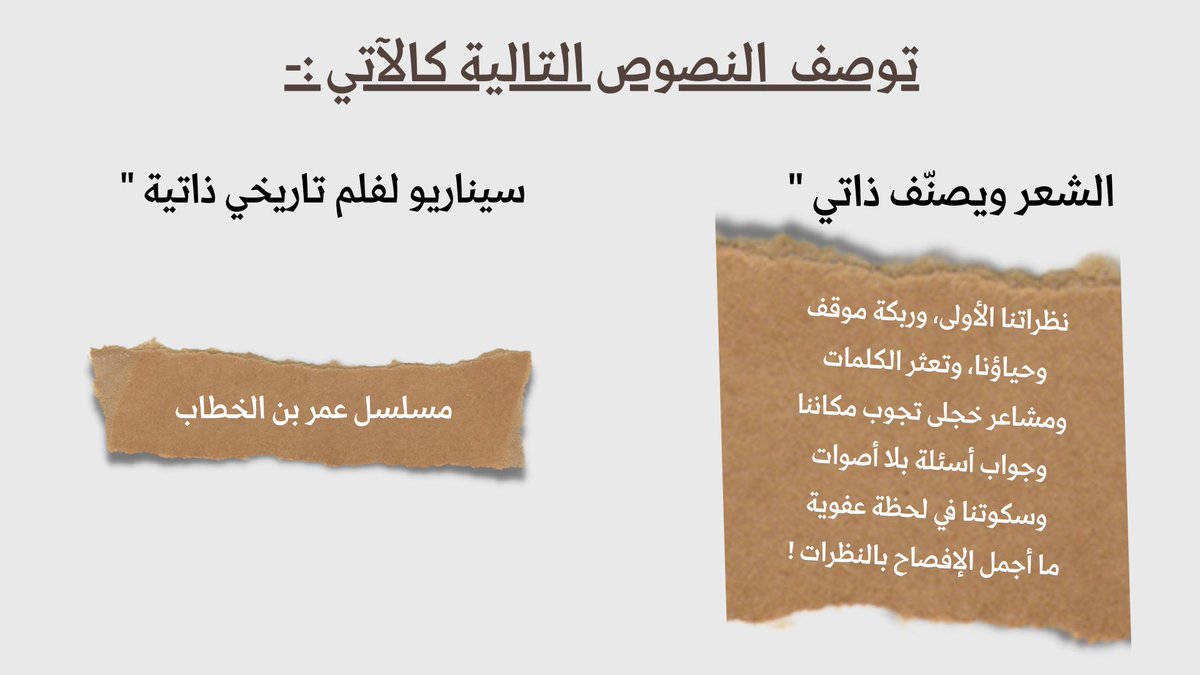 توصف النصوص التالية كالآتي :-

الشعر ويصنّف ذاتي "

نظراتنا الأولى، وربكة موقف
وحياؤنا، وتعثر الكلمات
ومشاعر خجلى تجوب مكاننا
وجواب أسئلة بلا أصوات
وسكوتنا في لحظة عفوية
ما أجمل الإفصاح بالنظرات !

سيناريو لفلم تاريخي ذاتية "

مسلسل عمر بن الخطاب